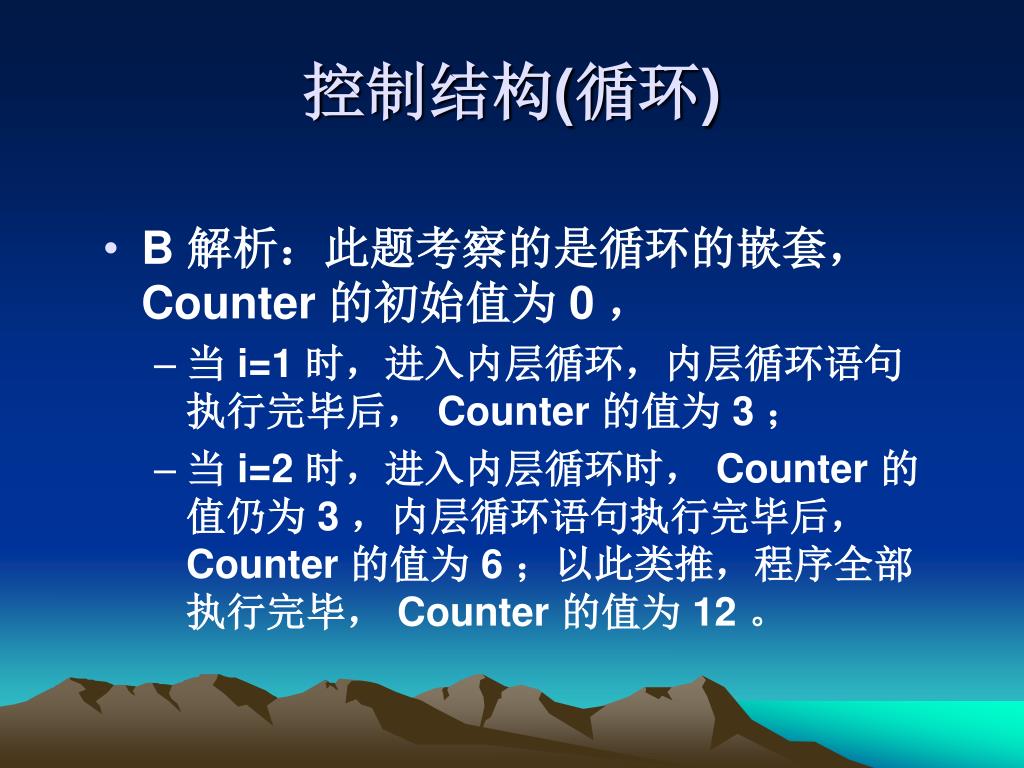 控制结构(循环)

• B 解析：此题考察的是循环的嵌套，Counter 的初始值为 0 ，

– 当 i=1 时，进入内层循环，内层循环语句执行完毕后， Counter 的值为 3 ；

– 当 i=2 时，进入内层循环时， Counter 的值仍为 3 ，内层循环语句执行完毕后，Counter 的值为 6 ；以此类推，程序全部执行完毕， Counter 的值为 12 。